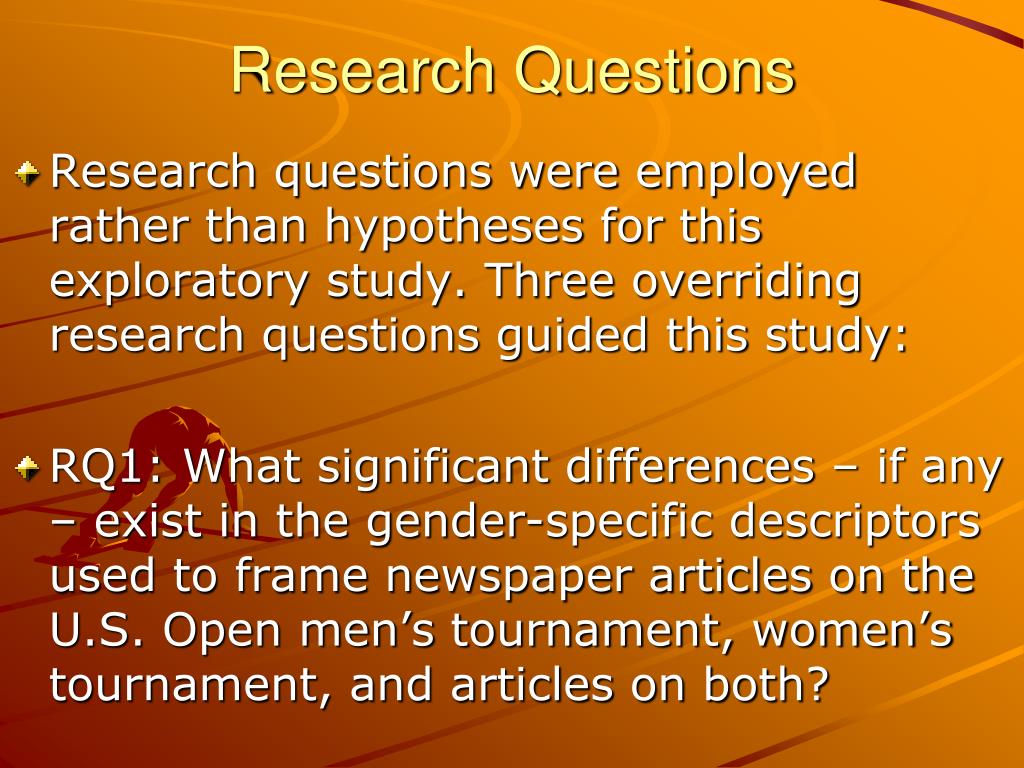 Research Questions

Research questions were employed rather than hypotheses for this exploratory study. Three overriding research questions guided this study:

RQ1: What significant differences – if any – exist in the gender-specific descriptors used to frame newspaper articles on the U.S. Open men’s tournament, women’s tournament, and articles on both?